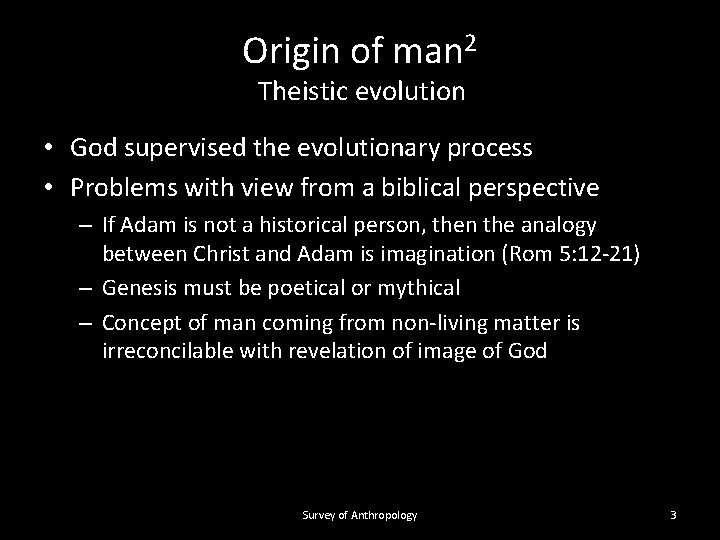 Origin of man$^2$
Theistic evolution

• God supervised the evolutionary process
• Problems with view from a biblical perspective
– If Adam is not a historical person, then the analogy between Christ and Adam is imagination (Rom 5:12-21)
– Genesis must be poetical or mythical
– Concept of man coming from non-living matter is irreconcilable with revelation of image of God

Survey of Anthropology

3